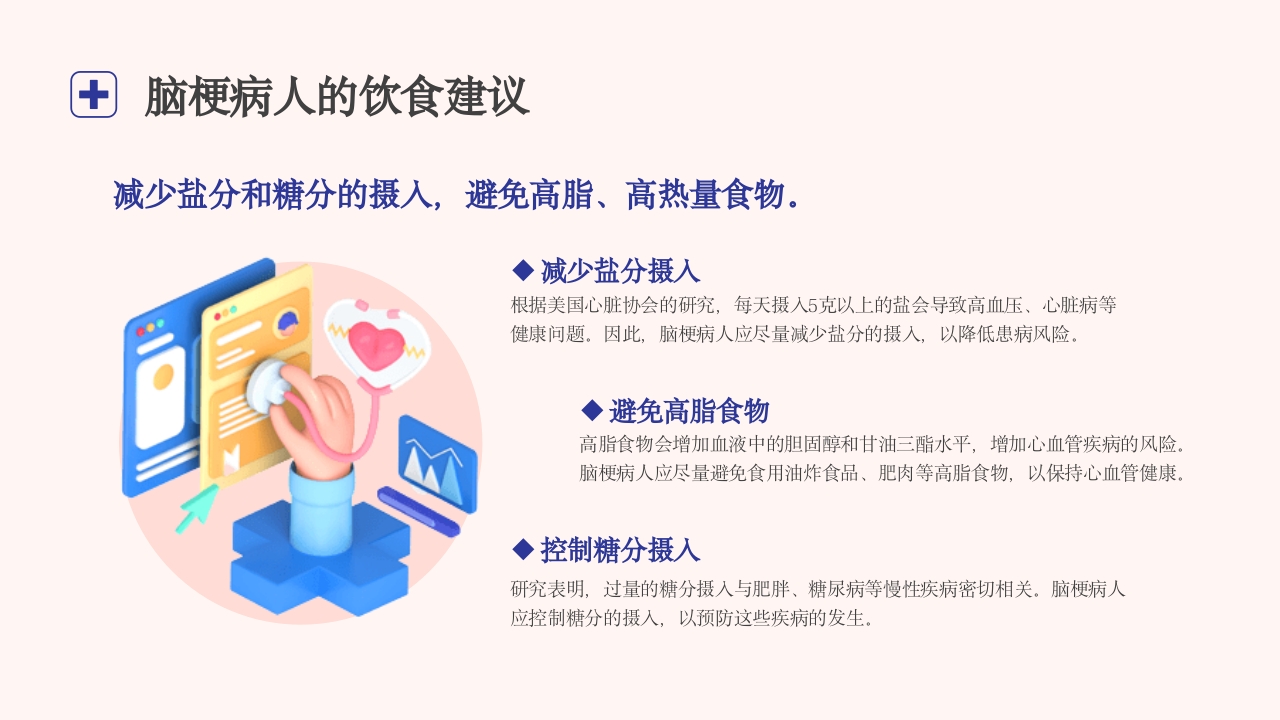 脑梗病人的饮食建议

减少盐分和糖分的摄入，避免高脂、高热量食物。

◆ 减少盐分摄入
根据美国心脏协会的研究，每天摄入5克以上的盐会导致高血压、心脏病等健康问题。因此，脑梗病人应尽量减少盐分的摄入，以降低患病风险。

◆ 避免高脂食物
高脂食物会增加血液中的胆固醇和甘油三酯水平，增加心血管疾病的风险。脑梗病人应尽量避免食用油炸食品、肥肉等高脂食物，以保持心血管健康。

◆ 控制糖分摄入
研究表明，过量的糖分摄入与肥胖、糖尿病等慢性疾病密切相关。脑梗病人应控制糖分的摄入，以预防这些疾病的发生。